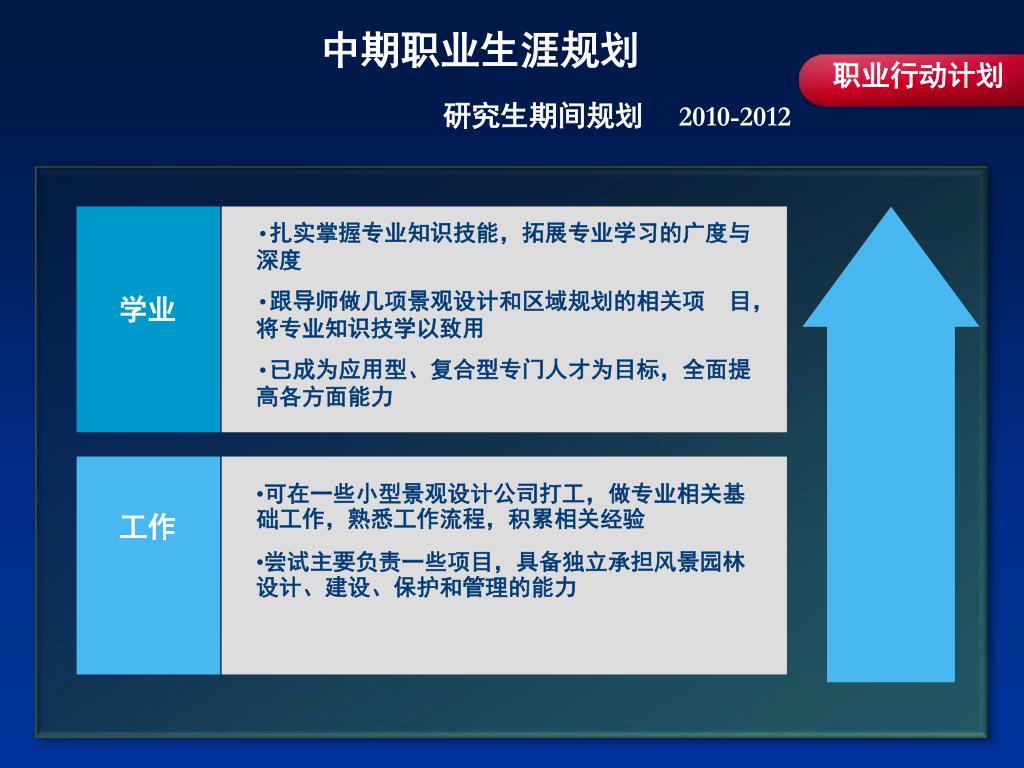 中期职业生涯规划

职业行动计划

研究生期间规划 2010-2012

学业

•扎实掌握专业知识技能，拓展专业学习的广度与深度

•跟导师做几项景观设计和区域规划的相关项 目，将专业知识技学以致用

•已成为应用型、复合型专门人才为目标，全面提高各方面能力

工作

•可在一些小型景观设计公司打工，做专业相关基础工作，熟悉工作流程，积累相关经验

•尝试主要负责一些项目，具备独立承担风景园林设计、建设、保护和管理的能力